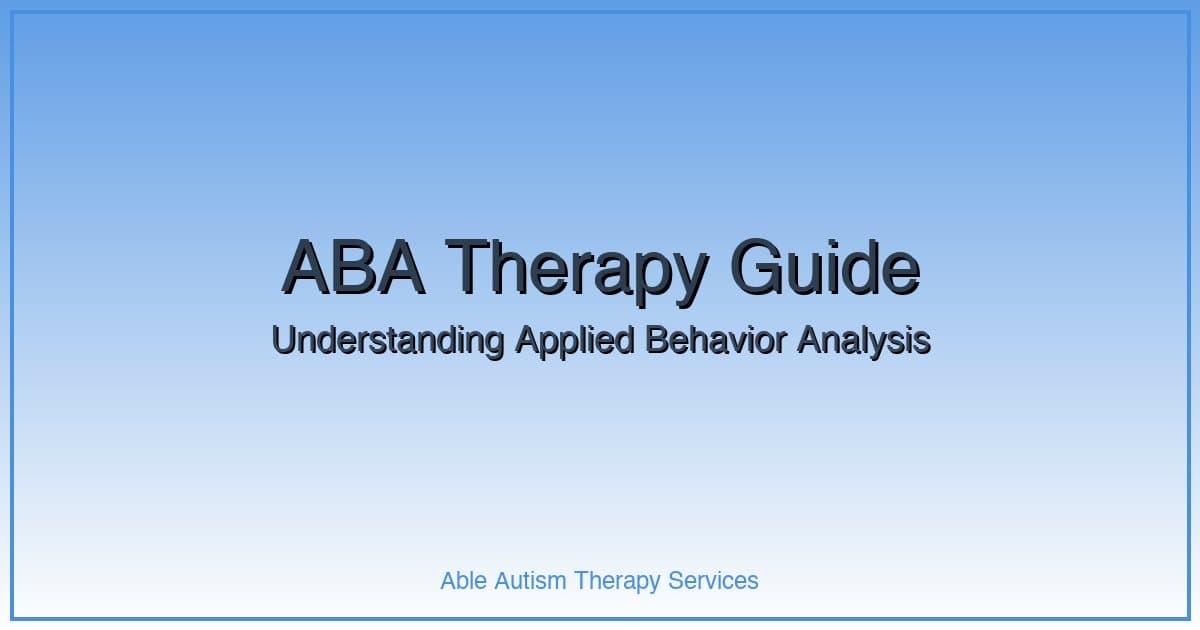 ABA Therapy Guide

Understanding Applied Behavior Analysis

Able Autism Therapy Services